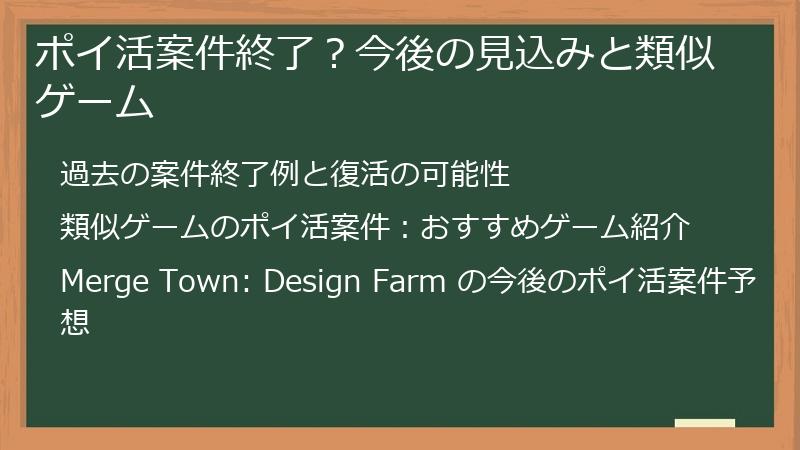 ポイ活案件終了？今後の見込みと類似ゲーム

過去の案件終了例と復活の可能性

類似ゲームのポイ活案件：おすすめゲーム紹介

Merge Town: Design Farm の今後のポイ活案件予想